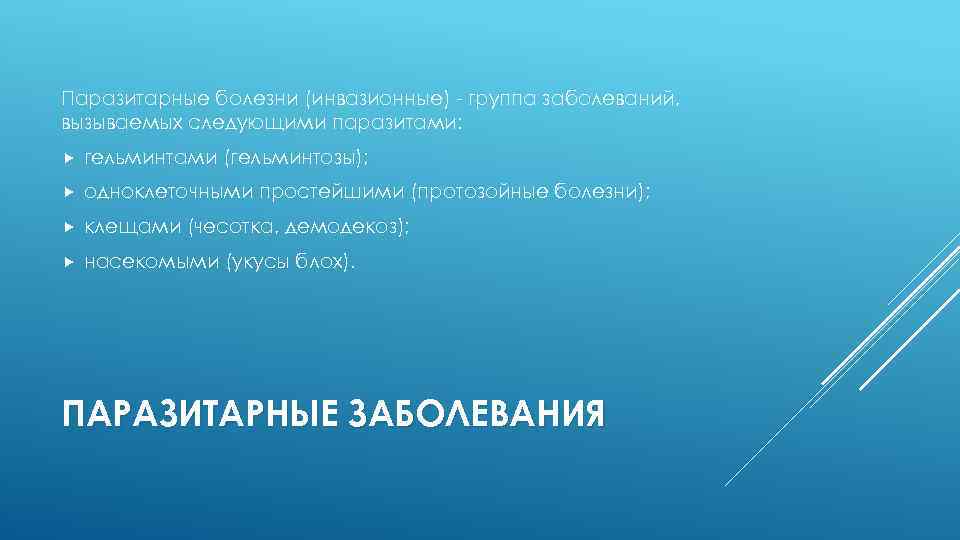 Паразитарные болезни (инвазионные) - группа заболеваний, вызываемых следующими паразитами:

гельминтами (гельминтозы);

одноклеточными простейшими (протозойные болезни);

клещами (чесотка, демодекоз);

насекомыми (укусы блох).

ПАРАЗИТАРНЫЕ ЗАБОЛЕВАНИЯ